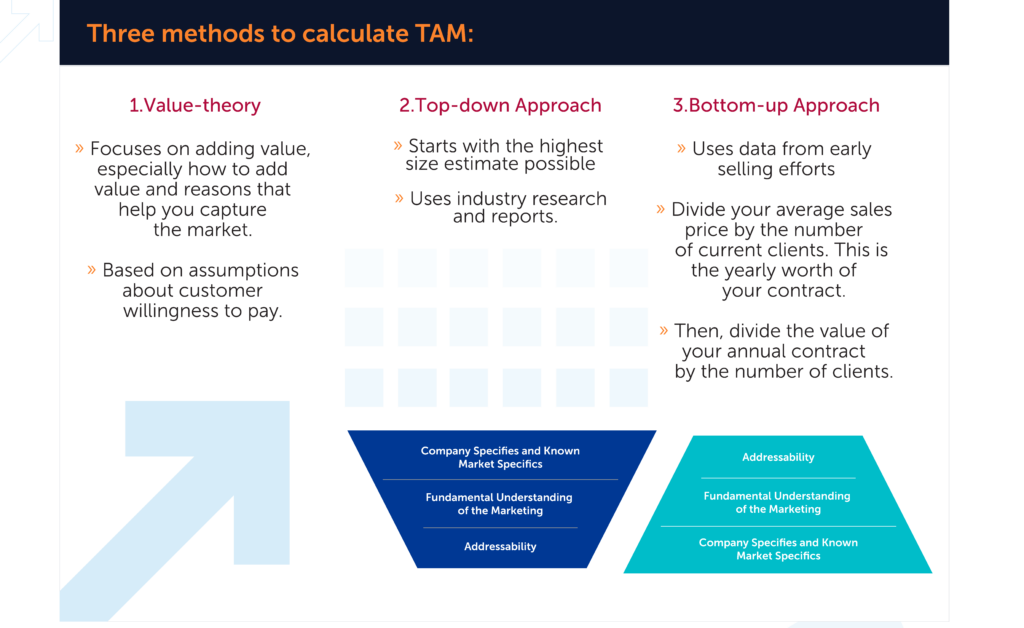 Three methods to calculate TAM:

1.Value-theory

» Focuses on adding value, especially how to add value and reasons that help you capture the market.

» Based on assumptions about customer willingness to pay.

2.Top-down Approach

» Starts with the highest size estimate possible

» Uses industry research and reports.

Company Specifies and Known Market Specifics

Fundamental Understanding of the Marketing

Addressability

3.Bottom-up Approach

» Uses data from early selling efforts

» Divide your average sales price by the number of current clients. This is the yearly worth of your contract.

» Then, divide the value of your annual contract by the number of clients.

Addressability

Fundamental Understanding of the Marketing

Company Specifies and Known Market Specifics